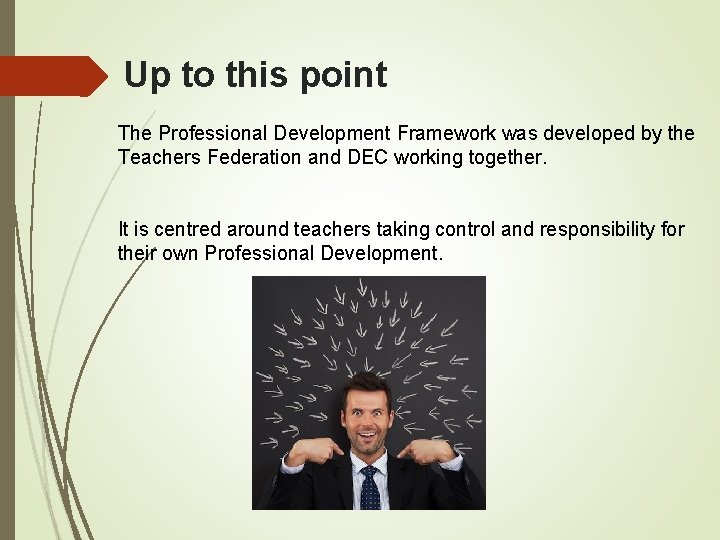 Up to this point

The Professional Development Framework was developed by the Teachers Federation and DEC working together.

It is centred around teachers taking control and responsibility for their own Professional Development.